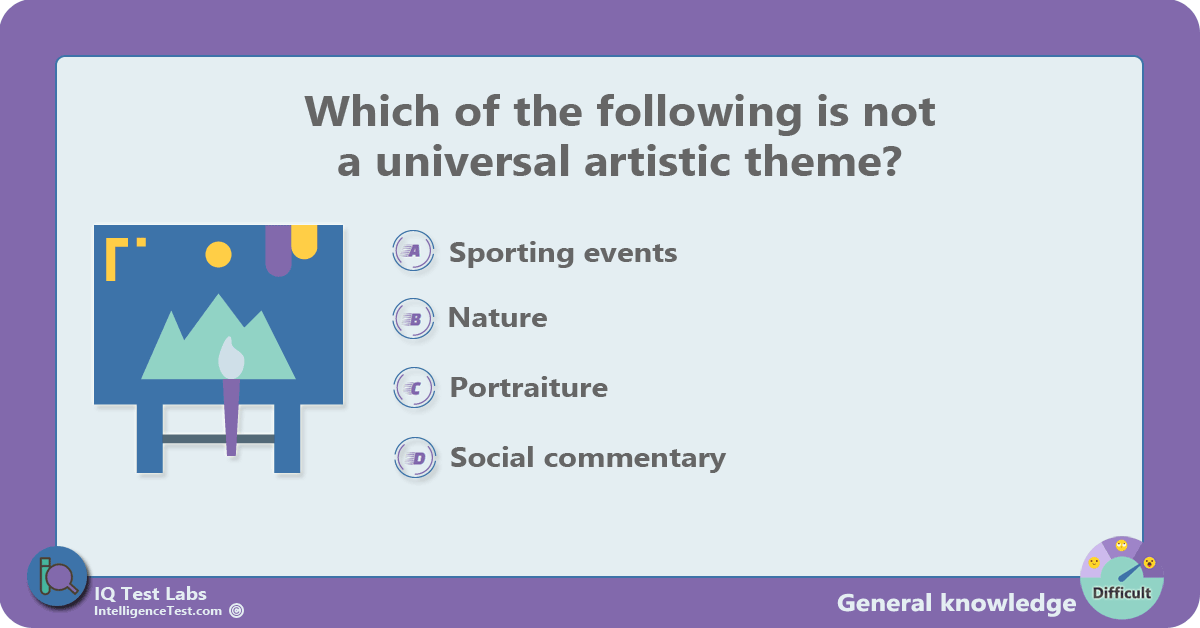 Which of the following is not a universal artistic theme?

A Sporting events

B Nature

C Portraiture

D Social commentary

IQ Test Labs
IntelligenceTest.com

General knowledge

Difficult